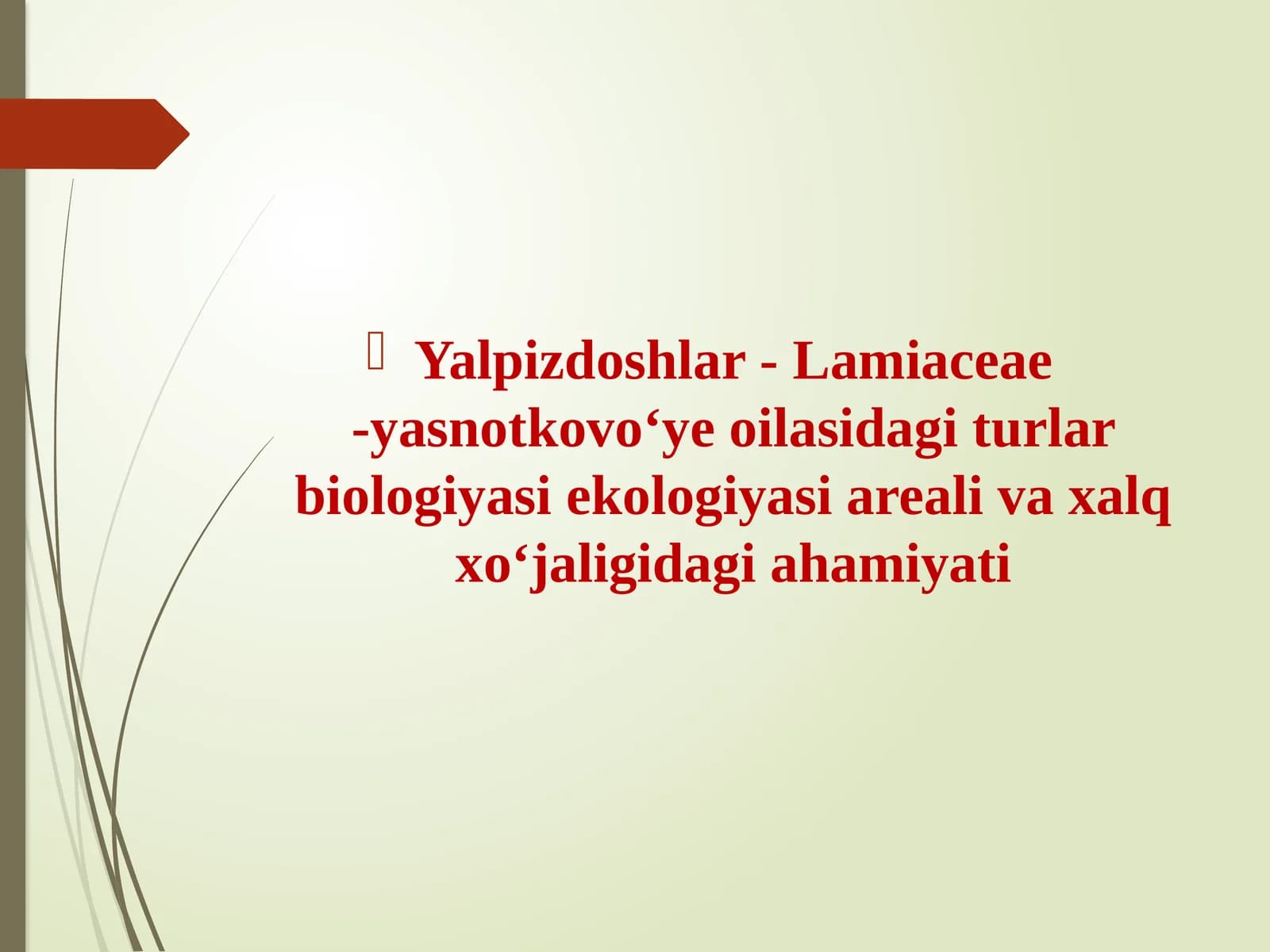 Yalpizdoshlar - Lamiaceae -yasnotkovo‘ye oilasidagi turlar biologiyasi ekologiyasi areali va xalq xo‘jaligidagi ahamiyati